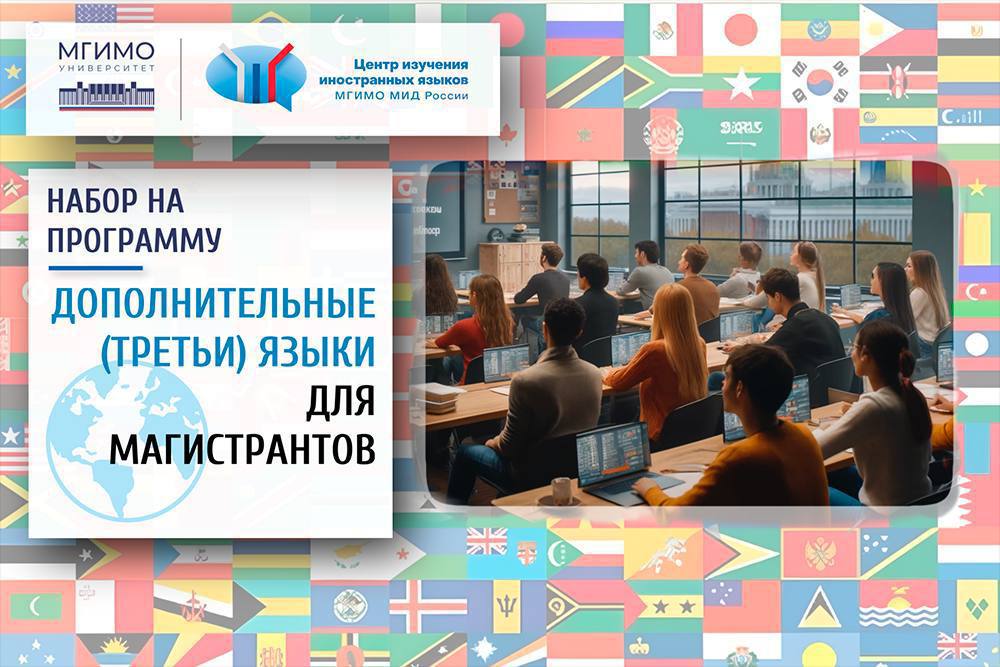 МГИМО
УНИВЕРСИТЕТ

Центр изучения иностранных языков
МГИМО МИД России

НАБОР НА ПРОГРАММУ

ДОПОЛНИТЕЛЬНЫЕ (ТРЕТЬИ) ЯЗЫКИ ДЛЯ МАГИСТРАНТОВ